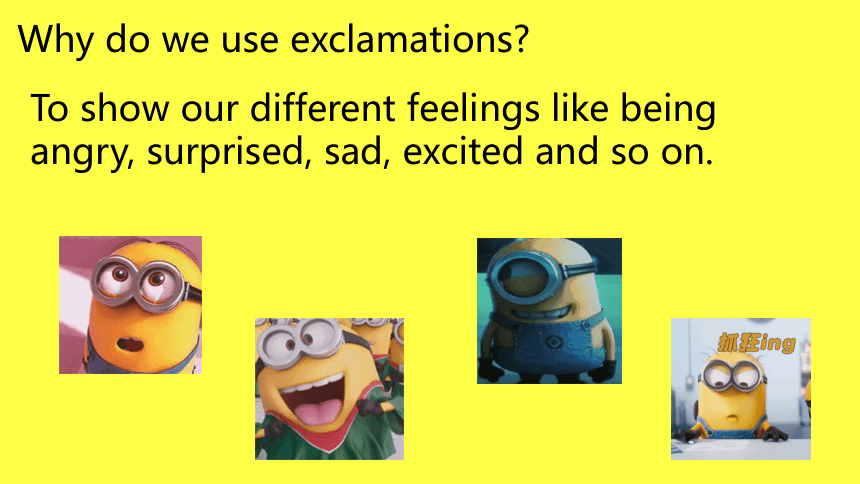 Why do we use exclamations?

To show our different feelings like being angry, surprised, sad, excited and so on.

抓狂ing